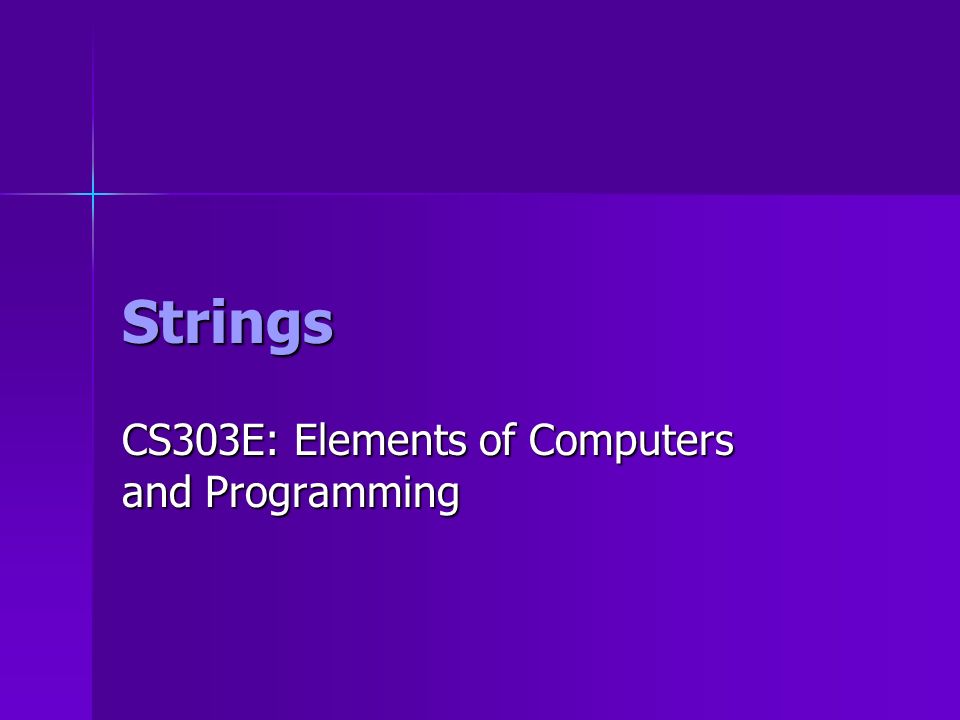 Strings

CS303E: Elements of Computers and Programming